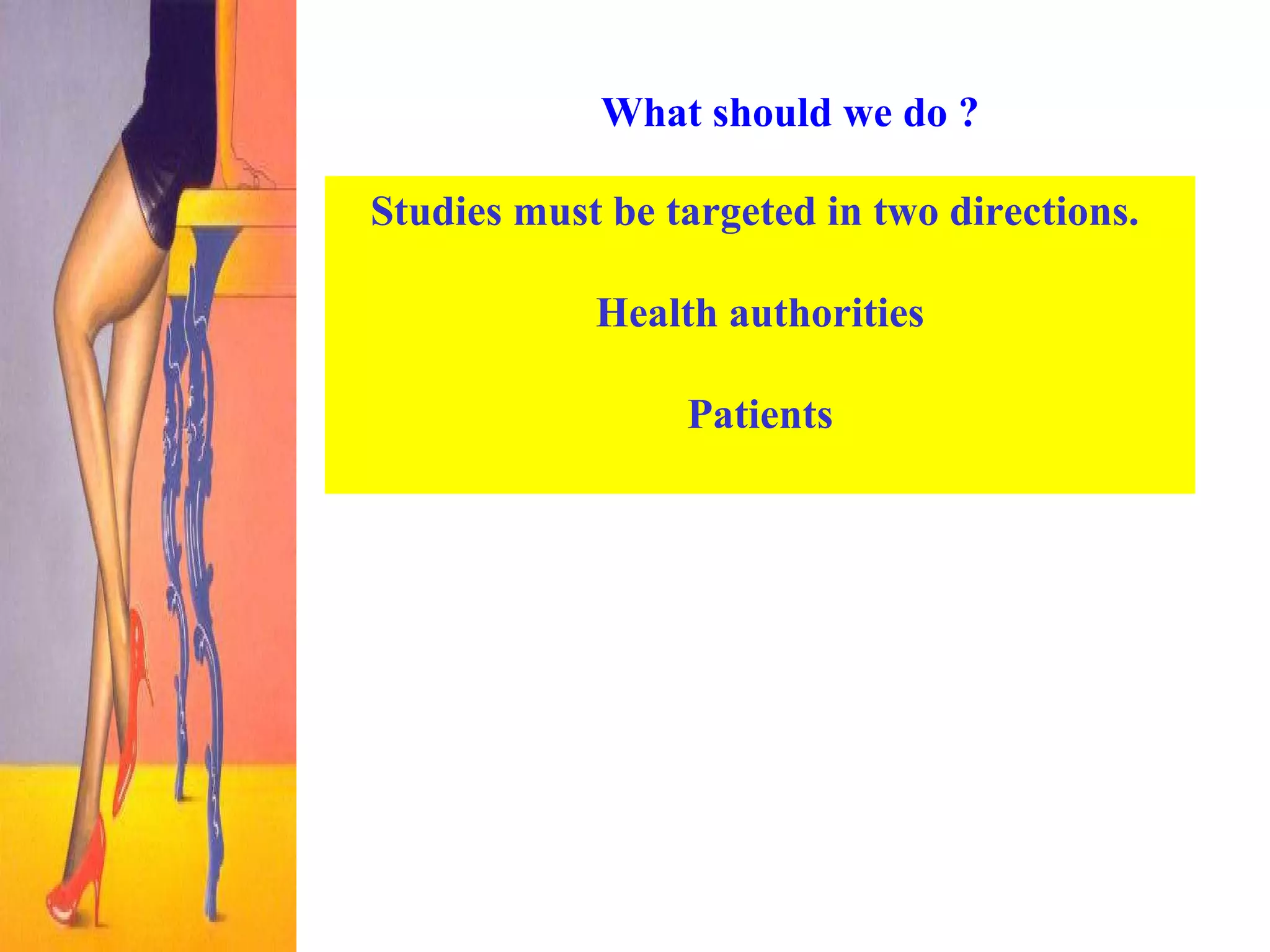 What should we do ?

Studies must be targeted in two directions.

Health authorities

Patients